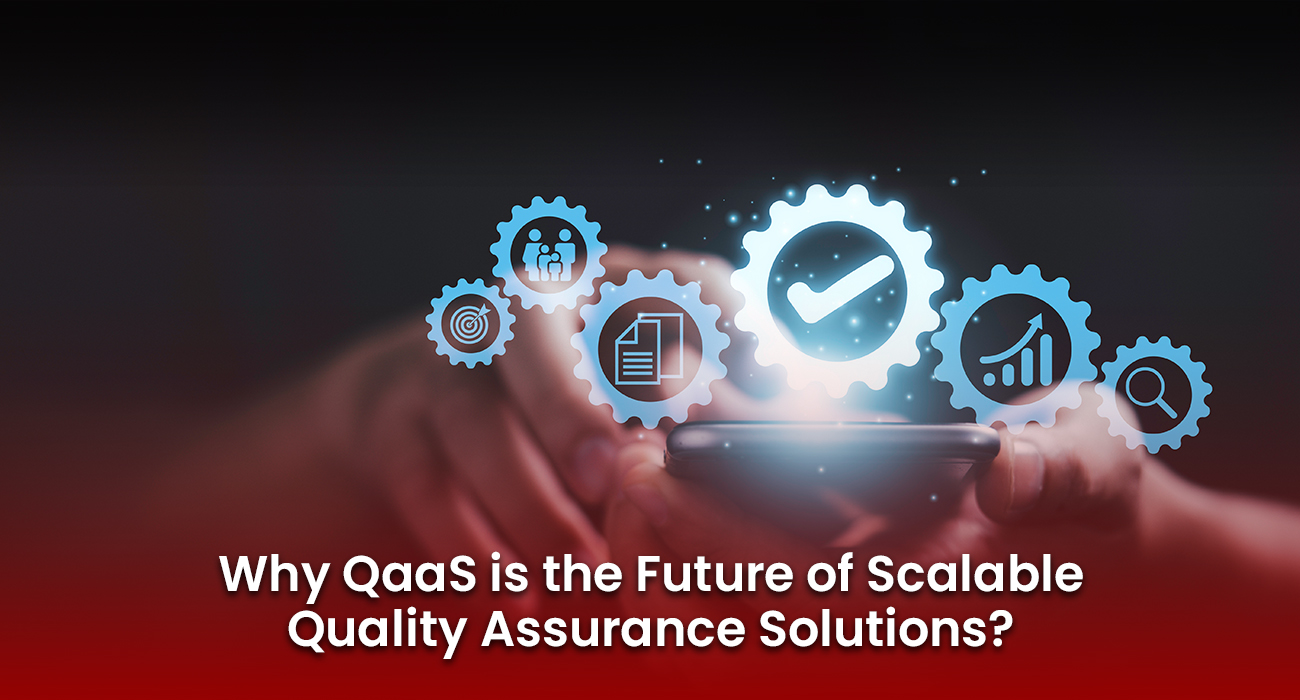 Why QaaS is the Future of Scalable Quality Assurance Solutions?